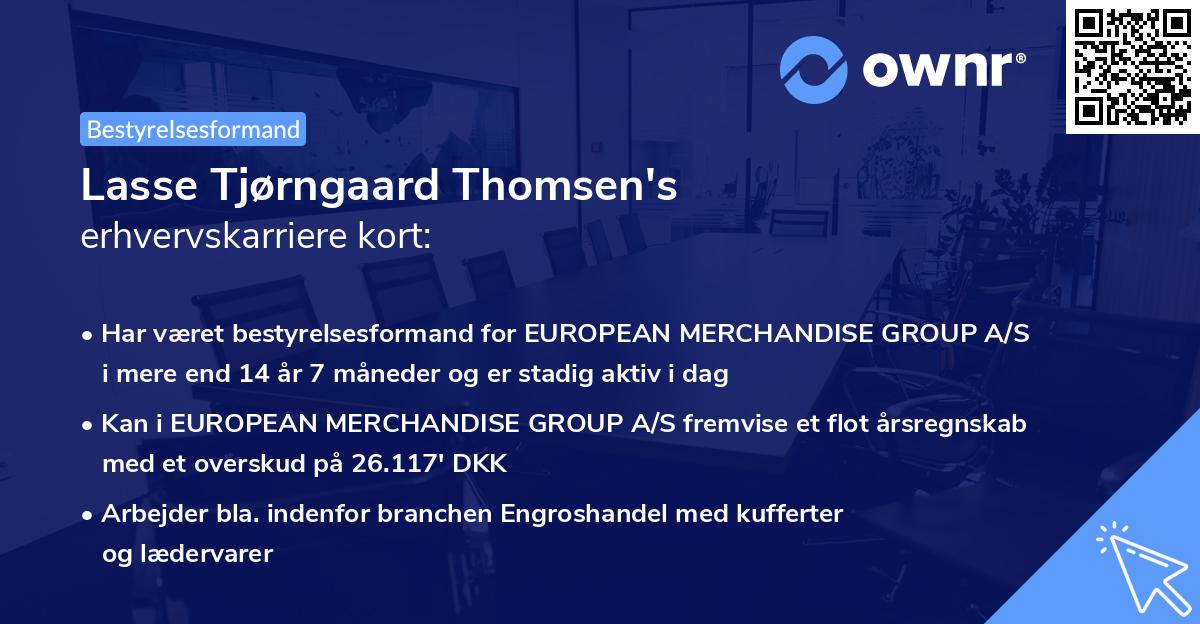 ownr®

Bestyrelsesformand

Lasse Tjørngaard Thomsen's
erhvervskarriere kort:

• Har været bestyrelsesformand for EUROPEAN MERCHANDISE GROUP A/S i mere end 14 år 7 måneder og er stadig aktiv i dag

• Kan i EUROPEAN MERCHANDISE GROUP A/S fremvise et flot årsregnskab med et overskud på 26.117' DKK

• Arbejder bla. indenfor branchen Engroshandel med kufferter og lædervarer